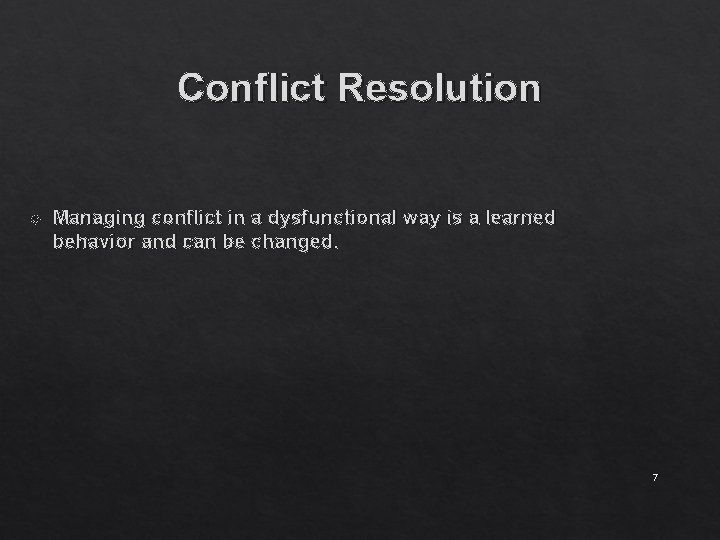 Conflict Resolution

Managing conflict in a dysfunctional way is a learned behavior and can be changed.

7